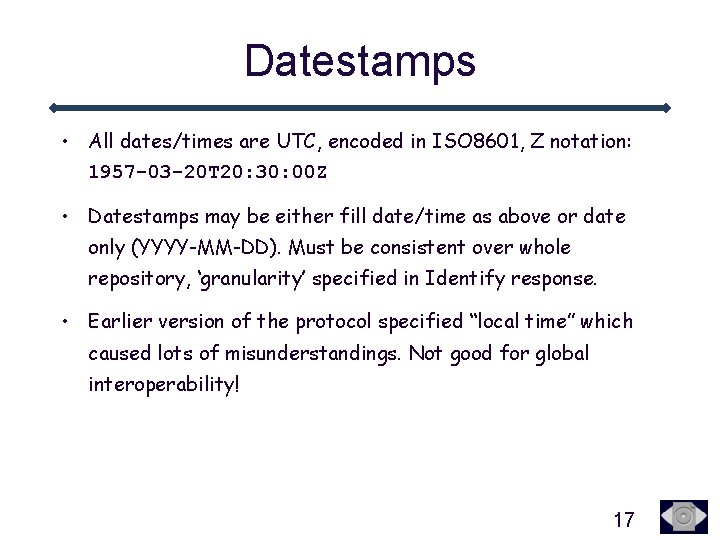 Datestamps

• All dates/times are UTC, encoded in ISO8601, Z notation: 1957-03-20T20:30:00Z

• Datestamps may be either fill date/time as above or date only (YYYY-MM-DD). Must be consistent over whole repository, 'granularity' specified in Identify response.

• Earlier version of the protocol specified "local time" which caused lots of misunderstandings. Not good for global interoperability!

17